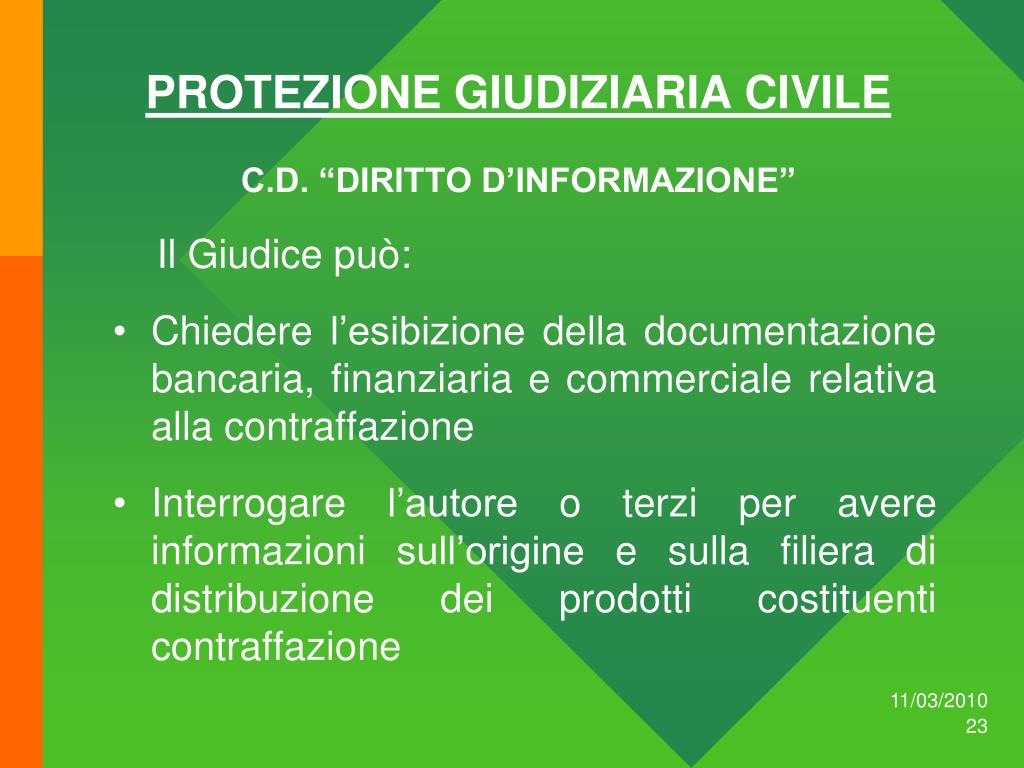 PROTEZIONE GIUDIZIARIA CIVILE

C.D. “DIRITTO D’INFORMAZIONE”

Il Giudice può:

• Chiedere l’esibizione della documentazione bancaria, finanziaria e commerciale relativa alla contraffazione

• Interrogare l’autore o terzi per avere informazioni sull’origine e sulla filiera di distribuzione dei prodotti costituenti contraffazione

11/03/2010
23